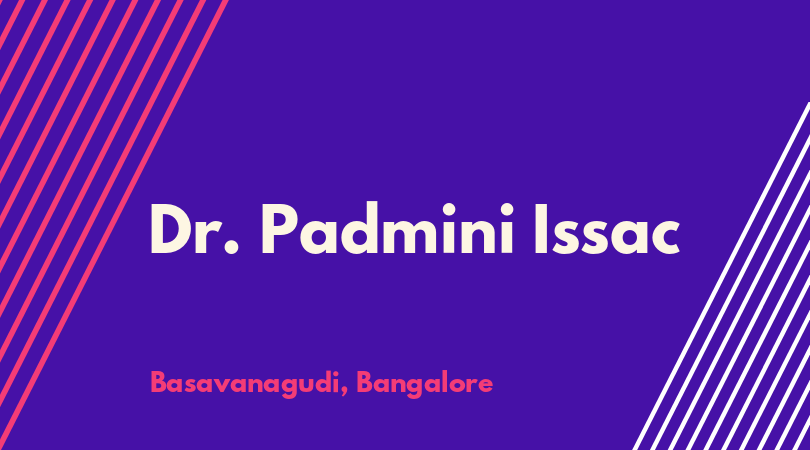 Dr. Padmini Issac

Basavanagudi, Bangalore